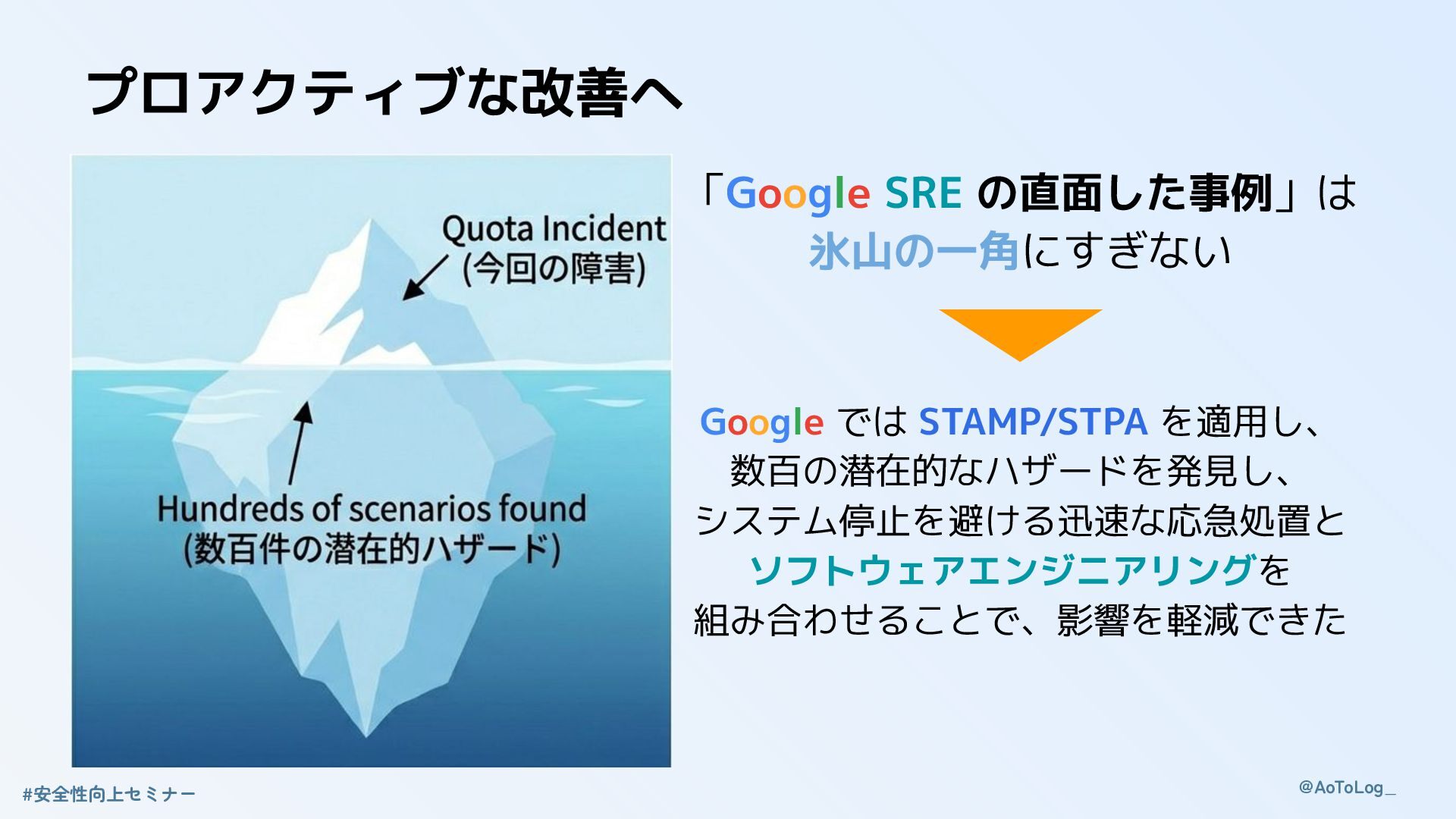 プロアクティブな改善へ

Quota Incident
(今回の障害)

Hundreds of scenarios found
(数百件の潜在的ハザード)

「Google SRE の直面した事例」は
氷山の一角にすぎない

Google では STAMP/STPA を適用し、
数百の潜在的なハザードを発見し、
システム停止を避ける迅速な応急処置と
ソフトウェアエンジニアリングを
組み合わせることで、影響を軽減できた

#安全性向上セミナー

@AoToLog_